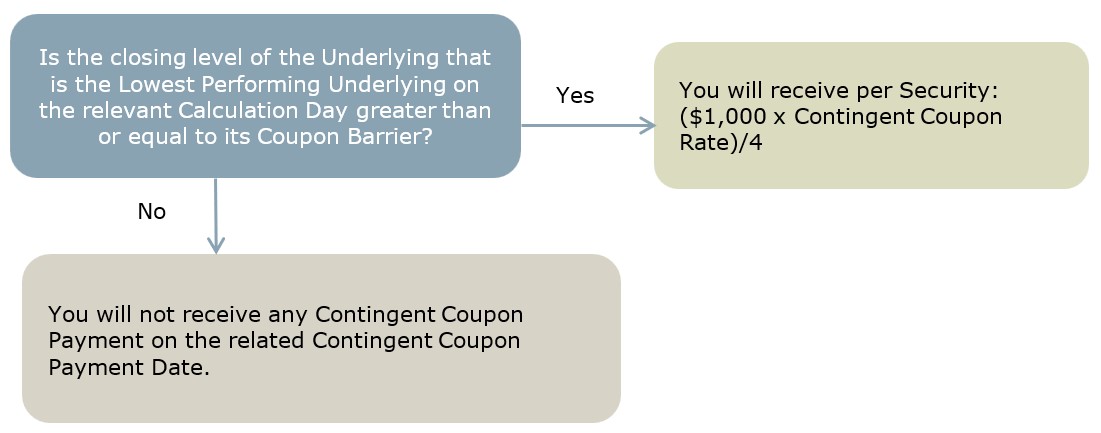 Is the closing level of the Underlying that is the Lowest Performing Underlying on the relevant Calculation Day greater than or equal to its Coupon Barrier?

Yes

You will receive per Security: ($1,000 x Contingent Coupon Rate)/4

No

You will not receive any Contingent Coupon Payment on the related Contingent Coupon Payment Date.